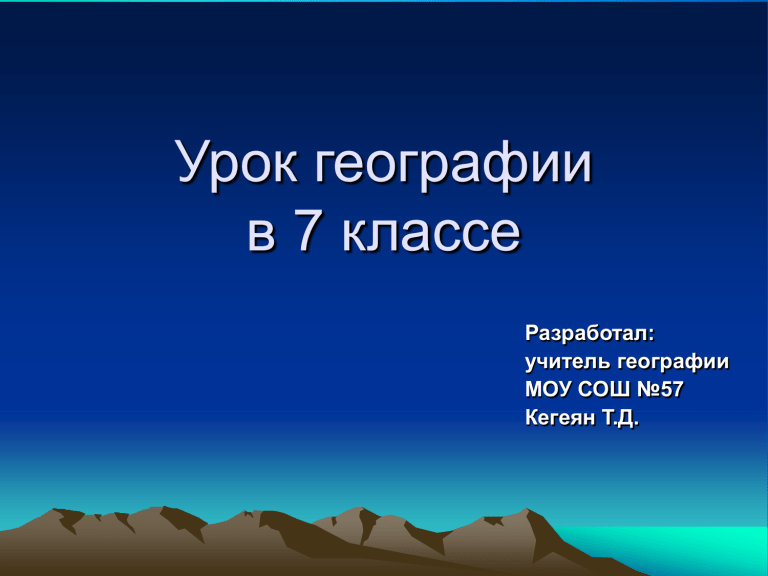 Урок географии в 7 классе

Разработал:
учитель географии
МОУ СОШ №57
Кегеян Т.Д.